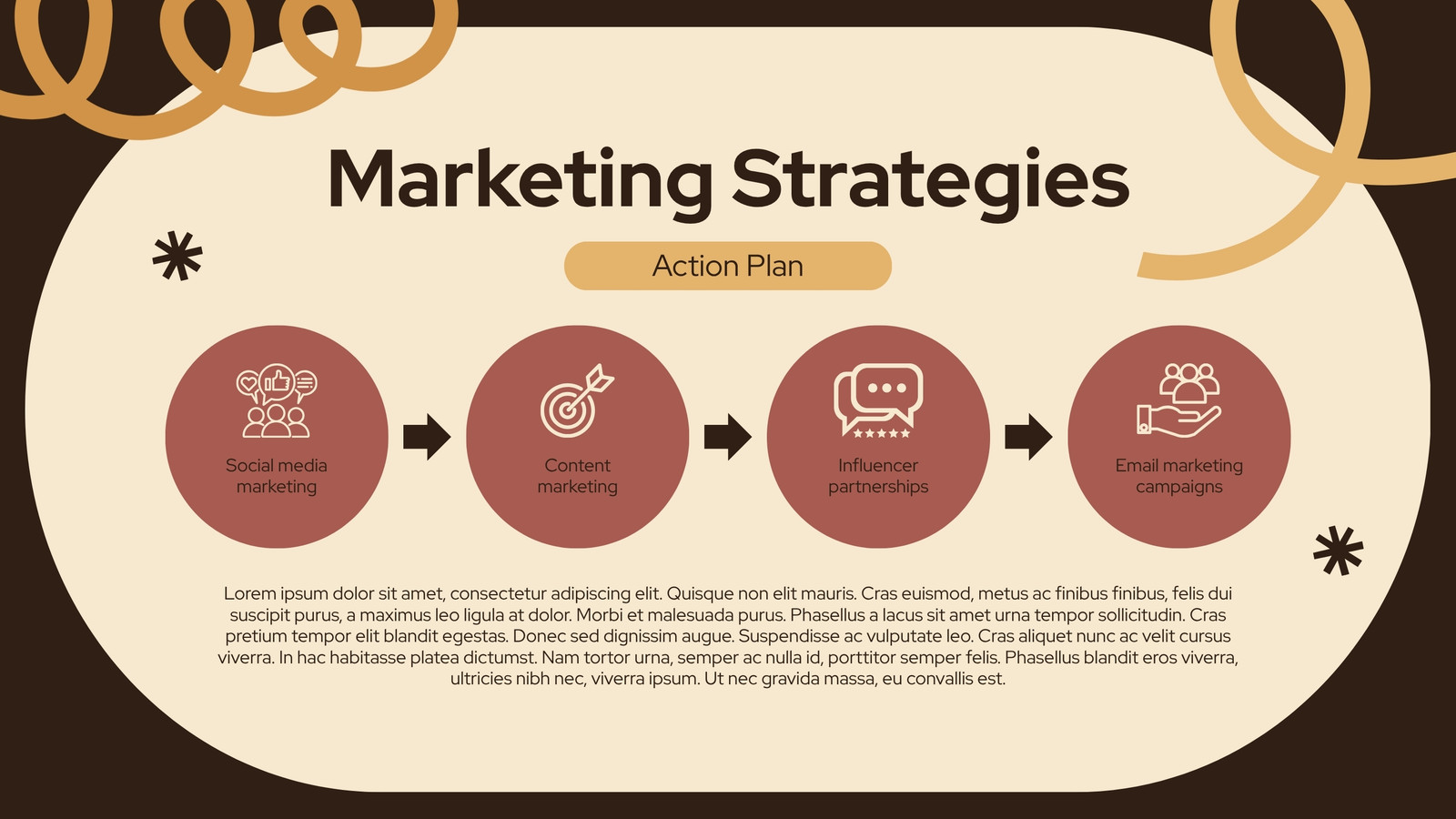 Marketing Strategies

Action Plan

Social media marketing

Content marketing

Influencer partnerships

Email marketing campaigns

Lorem ipsum dolor sit amet, consectetur adipiscing elit. Quisque non elit mauris. Cras euismod, metus ac finibus finibus, felis dui suscipit purus, a maximus leo ligula at dolor. Morbi et malesuada purus. Phasellus a lacus sit amet urna tempor sollicitudin. Cras pretium tempor elit blandit egestas. Donec sed dignissim augue. Suspendisse ac vulputate leo. Cras aliquet nunc ac velit cursus viverra. In hac habitasse platea dictumst. Nam tortor urna, semper ac nulla id, porttitor semper felis. Phasellus blandit eros viverra, ultricies nibh nec, viverra ipsum. Ut nec gravida massa, eu convallis est.